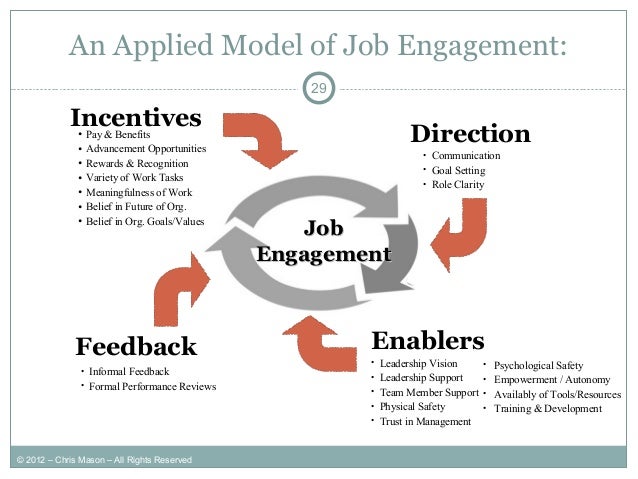 An Applied Model of Job Engagement:

29

Incentives
• Pay & Benefits
• Advancement Opportunities
• Rewards & Recognition
• Variety of Work Tasks
• Meaningfulness of Work
• Belief in Future of Org.
• Belief in Org. Goals/Values

Direction
• Communication
• Goal Setting
• Role Clarity

Job Engagement

Feedback
• Informal Feedback
• Formal Performance Reviews

Enablers
• Leadership Vision
• Leadership Support
• Team Member Support
• Physical Safety
• Trust in Management
• Psychological Safety
• Empowerment / Autonomy
• Availably of Tools/Resources
• Training & Development

© 2012 – Chris Mason – All Rights Reserved